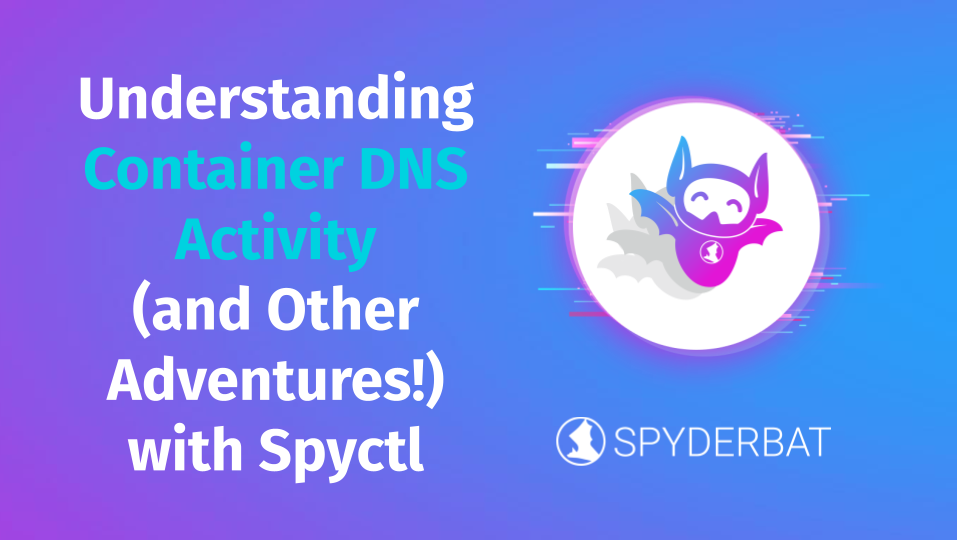 Understanding Container DNS Activity (and Other Adventures!) with Spyctl

SPYDERBAT